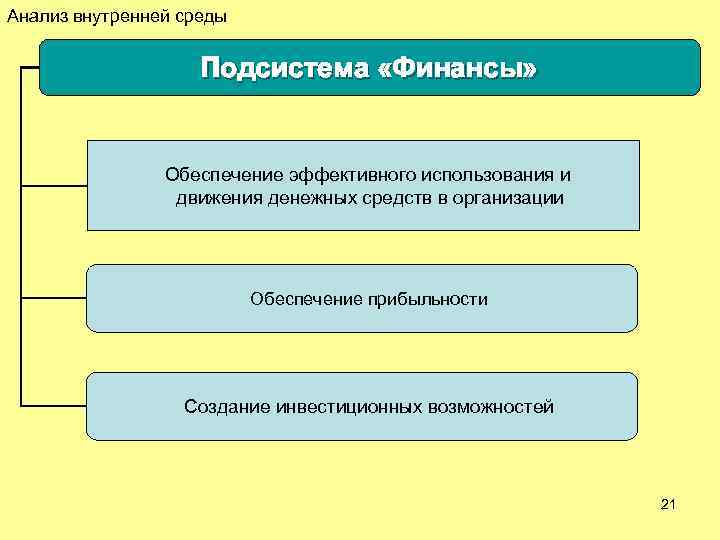 Анализ внутренней среды

Подсистема «Финансы»

Обеспечение эффективного использования и движения денежных средств в организации

Обеспечение прибыльности

Создание инвестиционных возможностей

21